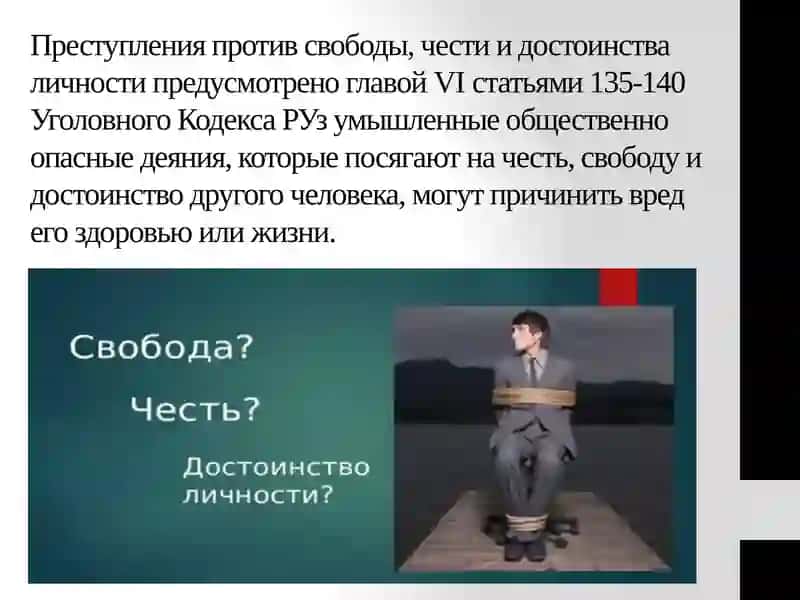 Преступления против свободы, чести и достоинства личности предусмотрено главой VI статьями 135-140 Уголовного Кодекса РУз умышленные общественно опасные деяния, которые посягают на честь, свободу и достоинство другого человека, могут причинить вред его здоровью или жизни.

Свобода?

Честь?

Достоинство личности?